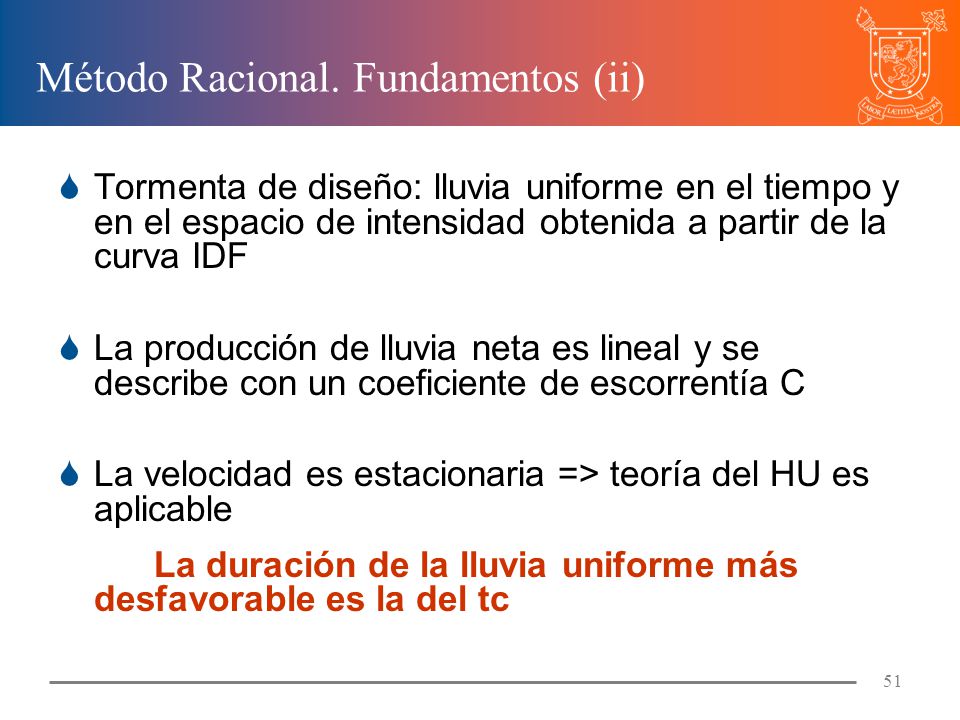 Método Racional. Fundamentos (ii)

LABOR LAETITIA NOSTRA

Tormenta de diseño: lluvia uniforme en el tiempo y en el espacio de intensidad obtenida a partir de la curva IDF

La producción de lluvia neta es lineal y se describe con un coeficiente de escorrentía C

La velocidad es estacionaria => teoría del HU es aplicable

La duración de la lluvia uniforme más desfavorable es la del tc

51